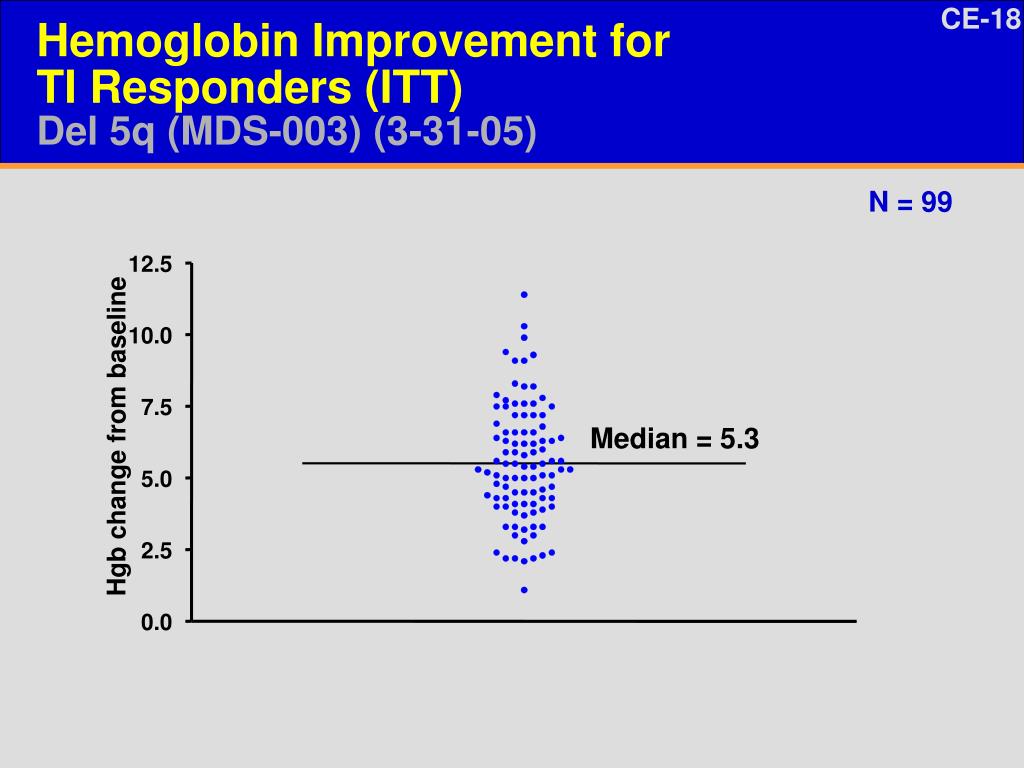 CE-18

Hemoglobin Improvement for TI Responders (ITT)
Del 5q (MDS-003) (3-31-05)

N = 99

Hgb change from baseline

12.5
10.0
7.5
5.0
2.5
0.0

Median = 5.3